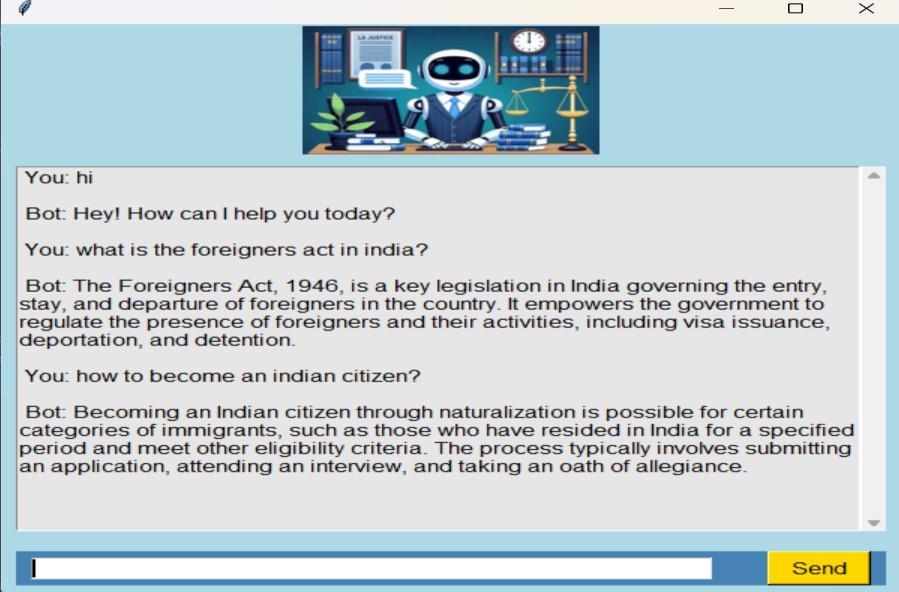 LA JUSTICE

You: hi

Bot: Hey! How can I help you today?

You: what is the foreigners act in india?

Bot: The Foreigners Act, 1946, is a key legislation in India governing the entry, stay, and departure of foreigners in the country. It empowers the government to regulate the presence of foreigners and their activities, including visa issuance, deportation, and detention.

You: how to become an indian citizen?

Bot: Becoming an Indian citizen through naturalization is possible for certain categories of immigrants, such as those who have resided in India for a specified period and meet other eligibility criteria. The process typically involves submitting an application, attending an interview, and taking an oath of allegiance.

Send